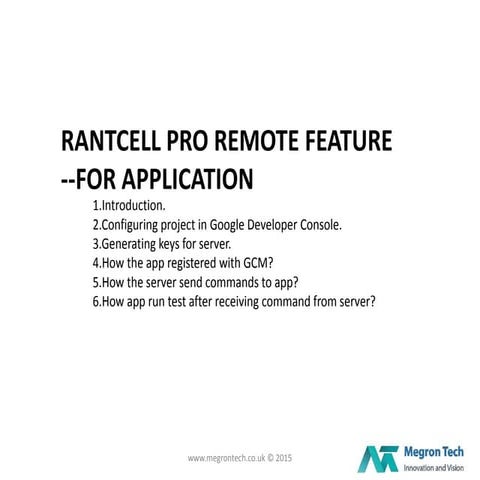 RANTCELL PRO REMOTE FEATURE
--FOR APPLICATION

1.Introduction.
2.Configuring project in Google Developer Console.
3.Generating keys for server.
4.How the app registered with GCM?
5.How the server send commands to app?
6.How app run test after receiving command from server?

www.megrontech.co.uk © 2015

Megron Tech
Innovation and Vision